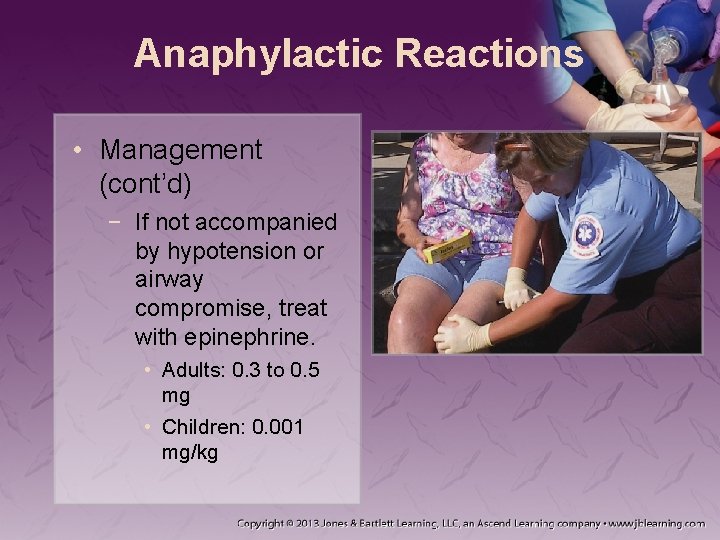 Anaphylactic Reactions

• Management (cont'd)

− If not accompanied by hypotension or airway compromise, treat with epinephrine.

• Adults: 0.3 to 0.5 mg

• Children: 0.001 mg/kg

Copyright © 2013 Jones & Bartlett Learning, LLC, an Ascend Learning company • www.jblearning.com